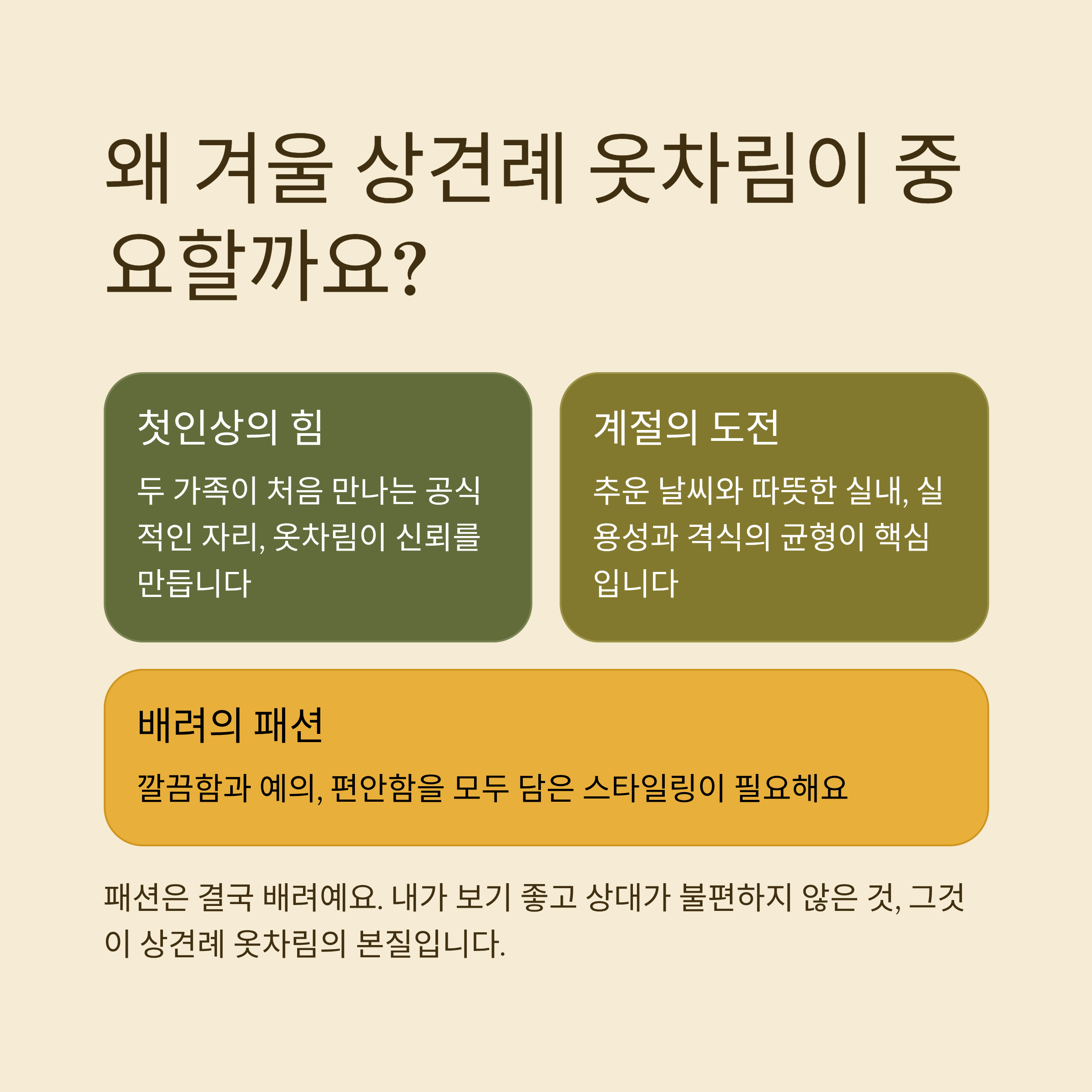 왜 겨울 상견례 옷차림이 중요할까요?

첫인상의 힘

두 가족이 처음 만나는 공식적인 자리, 옷차림이 신뢰를 만듭니다

계절의 도전

추운 날씨와 따뜻한 실내, 실용성과 격식의 균형이 핵심입니다

배려의 패션

깔끔함과 예의, 편안함을 모두 담은 스타일링이 필요해요

패션은 결국 배려예요. 내가 보기 좋고 상대가 불편하지 않은 것, 그것이 상견례 옷차림의 본질입니다.